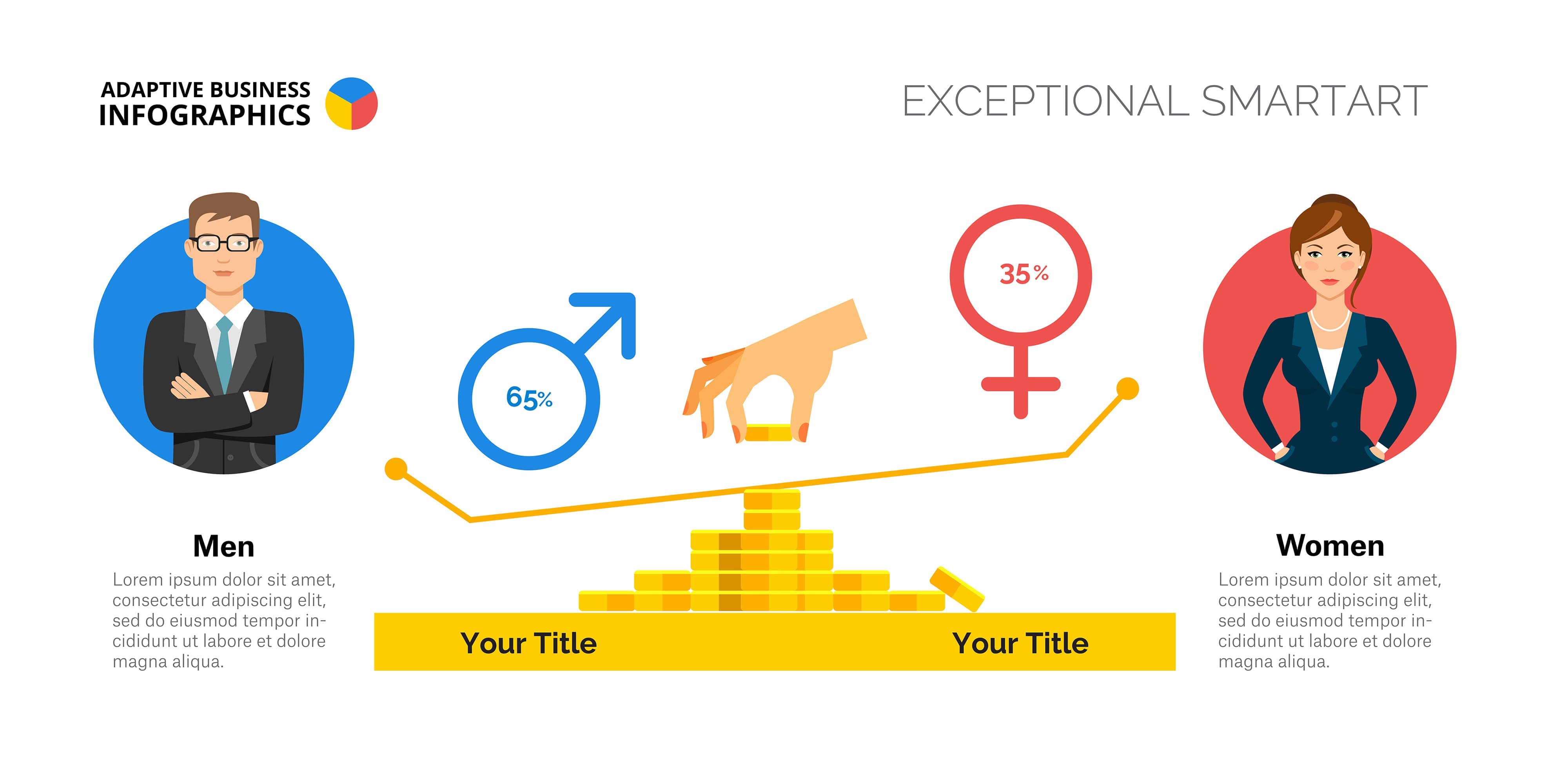 ADAPTIVE BUSINESS
INFOGRAPHICS

EXCEPTIONAL SMARTART

65%

35%

Men

Lorem ipsum dolor sit amet, consectetur adipiscing elit, sed do eiusmod tempor incididunt ut labore et dolore magna aliqua.

Your Title

Your Title

Women

Lorem ipsum dolor sit amet, consectetur adipiscing elit, sed do eiusmod tempor incididunt ut labore et dolore magna aliqua.